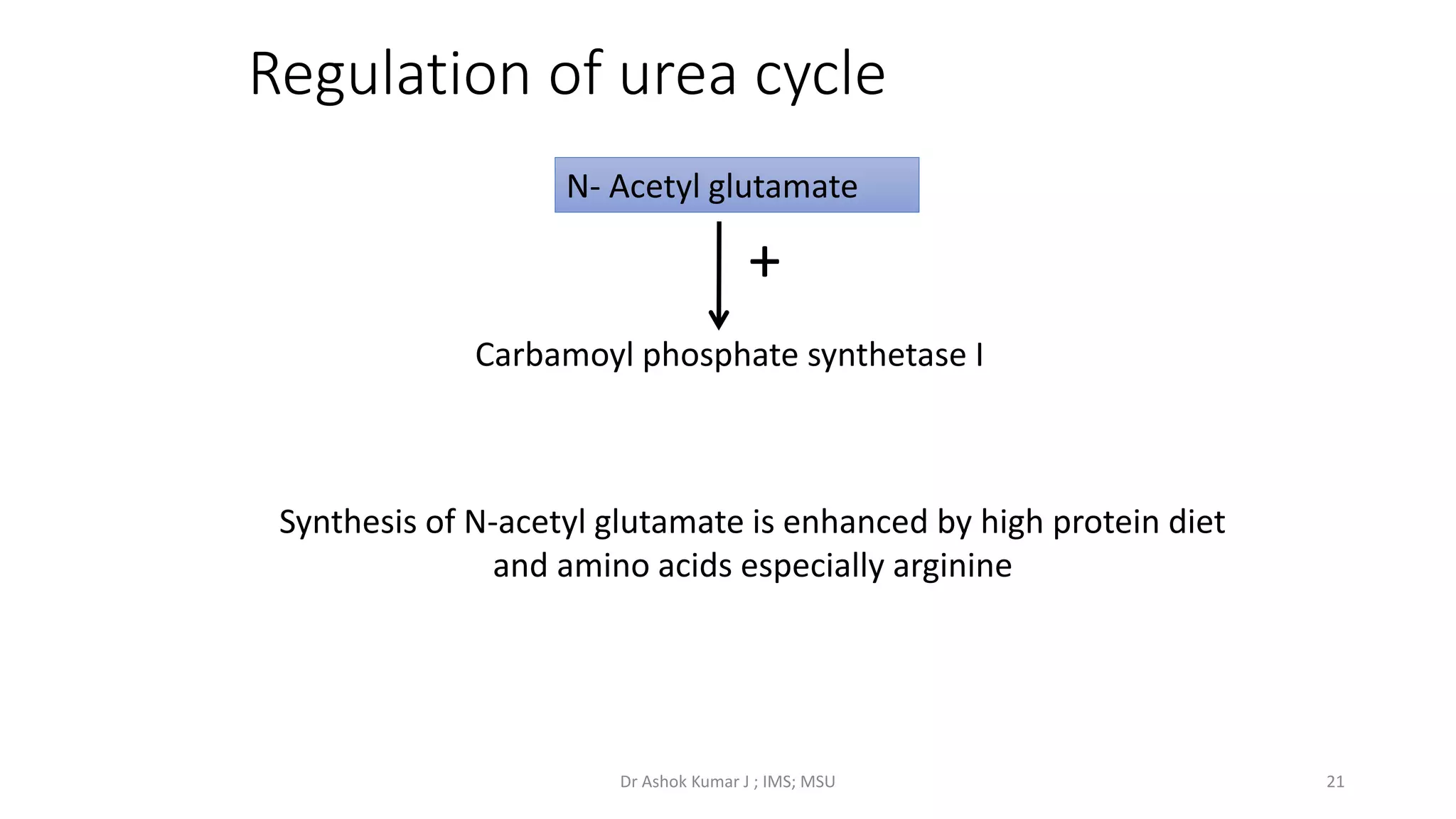 Regulation of urea cycle

N- Acetyl glutamate

+

Carbamoyl phosphate synthetase I

Synthesis of N-acetyl glutamate is enhanced by high protein diet and amino acids especially arginine

Dr Ashok Kumar J ; IMS; MSU

21